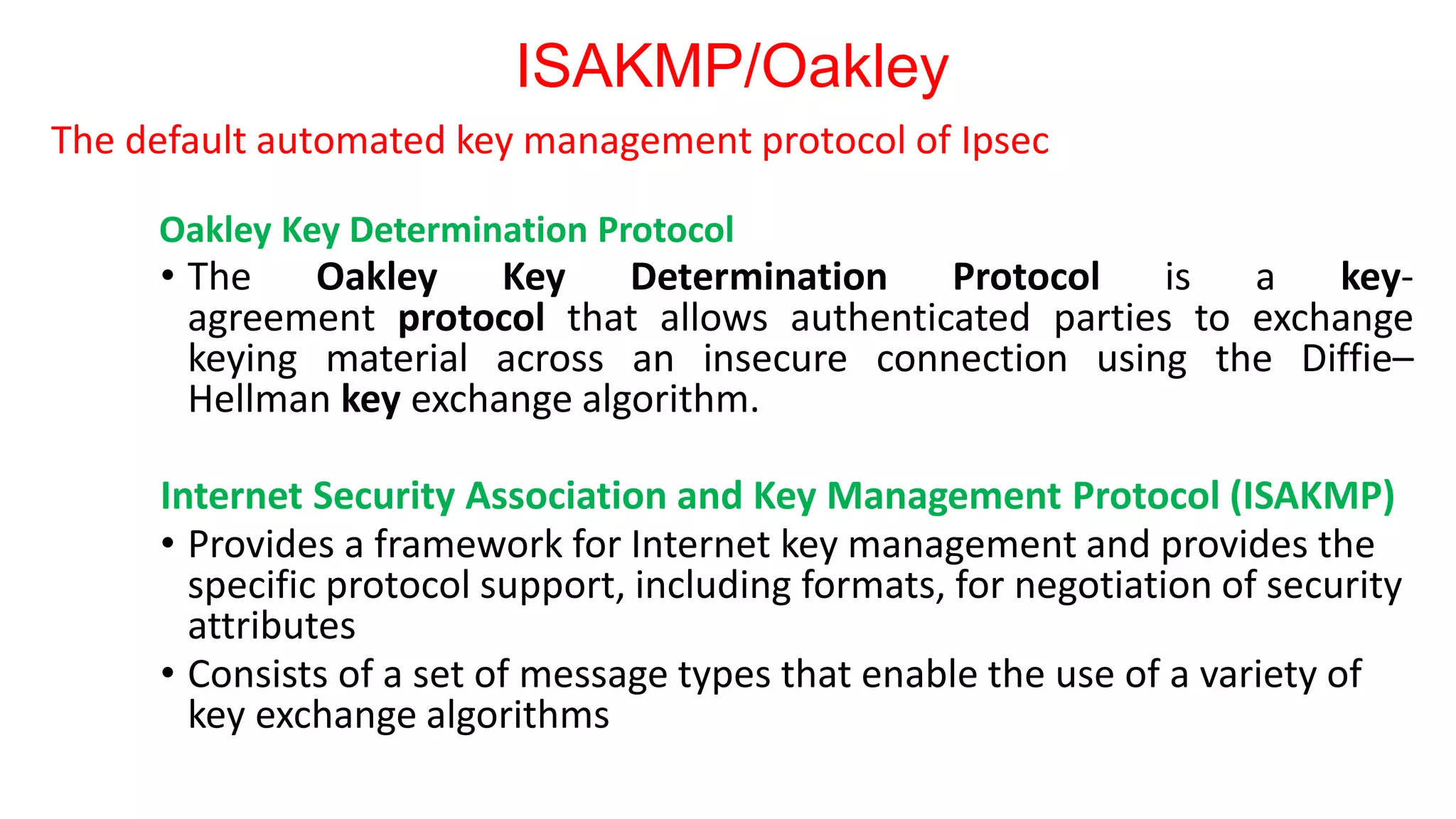 ISAKMP/Oakley

The default automated key management protocol of Ipsec

Oakley Key Determination Protocol

• The Oakley Key Determination Protocol is a key-agreement protocol that allows authenticated parties to exchange keying material across an insecure connection using the Diffie–Hellman key exchange algorithm.

Internet Security Association and Key Management Protocol (ISAKMP)

• Provides a framework for Internet key management and provides the specific protocol support, including formats, for negotiation of security attributes

• Consists of a set of message types that enable the use of a variety of key exchange algorithms